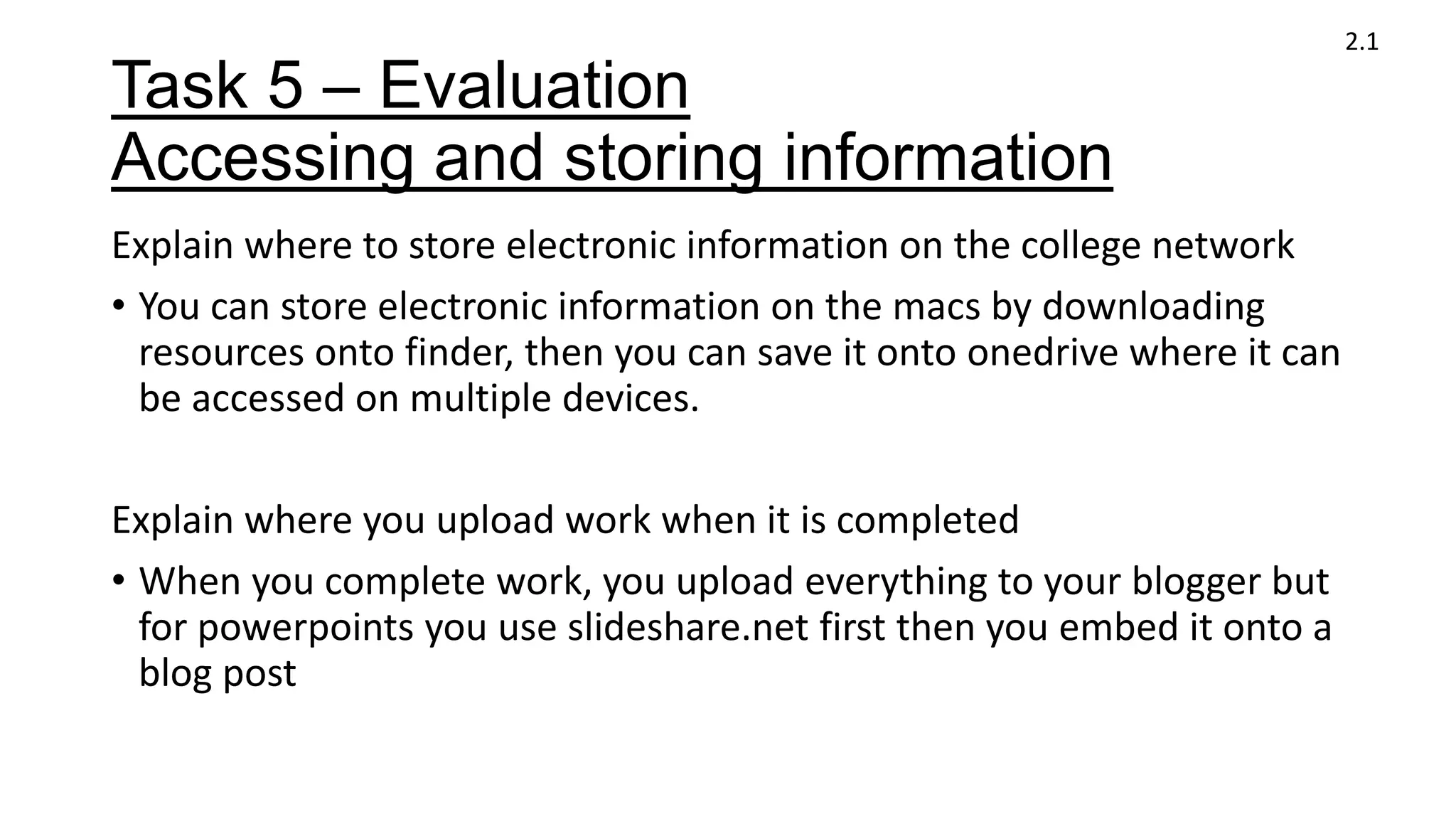 2.1

Task 5 – Evaluation
Accessing and storing information

Explain where to store electronic information on the college network

• You can store electronic information on the macs by downloading resources onto finder, then you can save it onto onedrive where it can be accessed on multiple devices.

Explain where you upload work when it is completed

• When you complete work, you upload everything to your blogger but for powerpoints you use slideshare.net first then you embed it onto a blog post